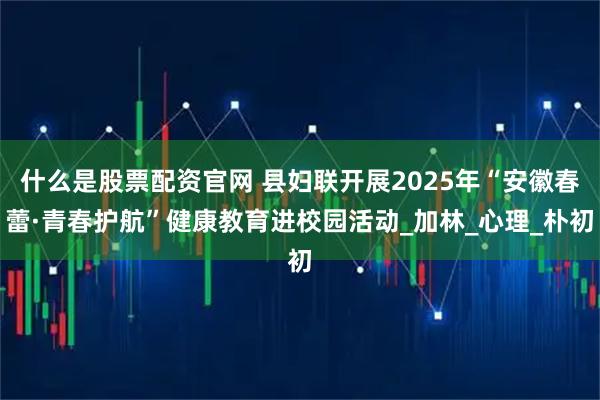 什么是股票配资官网 县妇联开展2025年“安徽春蕾·青春护航”健康教育进校园活动_加林_心理_朴初初